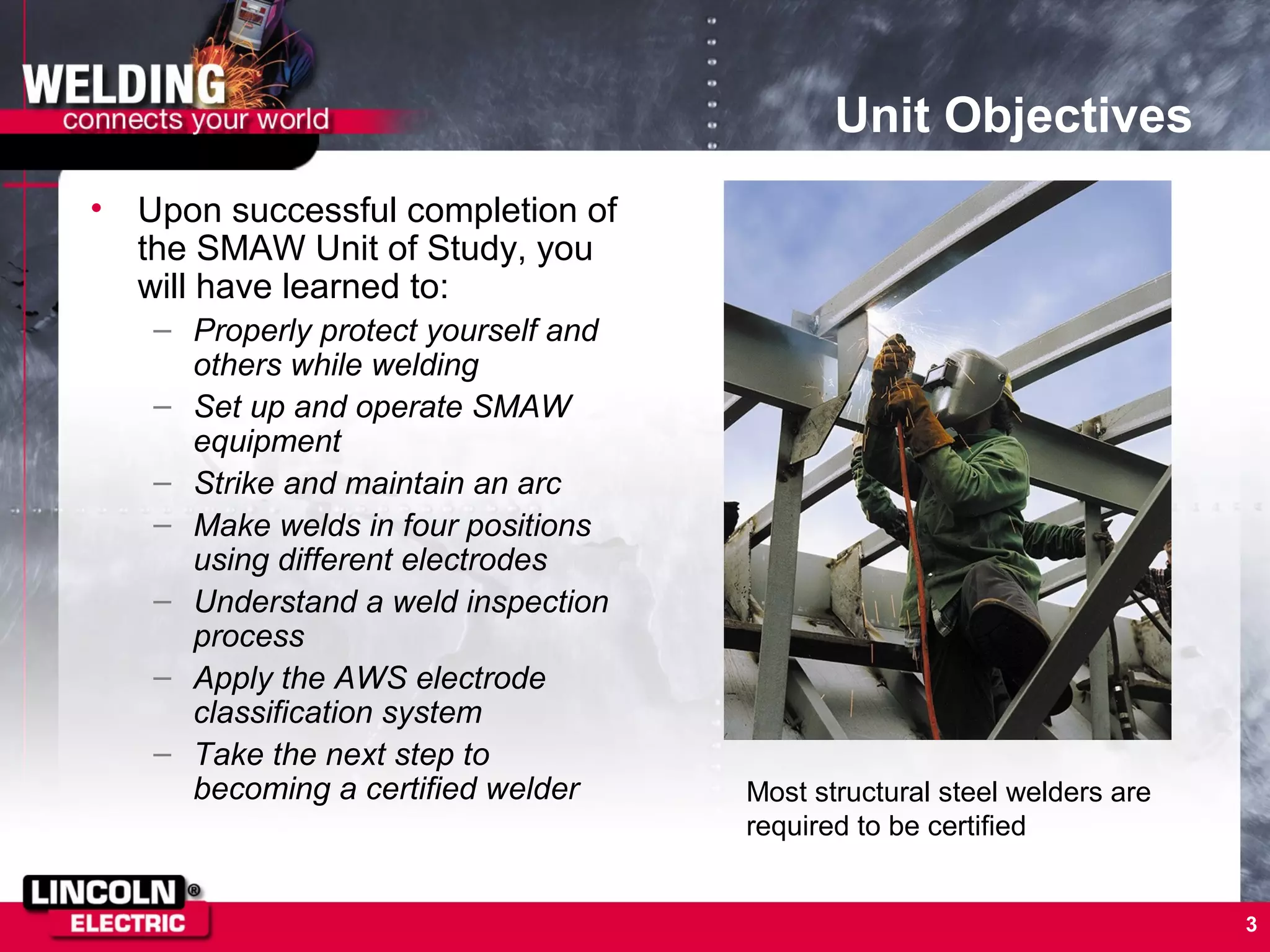 WELDING
connects your world

Unit Objectives

• Upon successful completion of the SMAW Unit of Study, you will have learned to:
– Properly protect yourself and others while welding
– Set up and operate SMAW equipment
– Strike and maintain an arc
– Make welds in four positions using different electrodes
– Understand a weld inspection process
– Apply the AWS electrode classification system
– Take the next step to becoming a certified welder

Most structural steel welders are required to be certified

LINCOLN® ELECTRIC

3